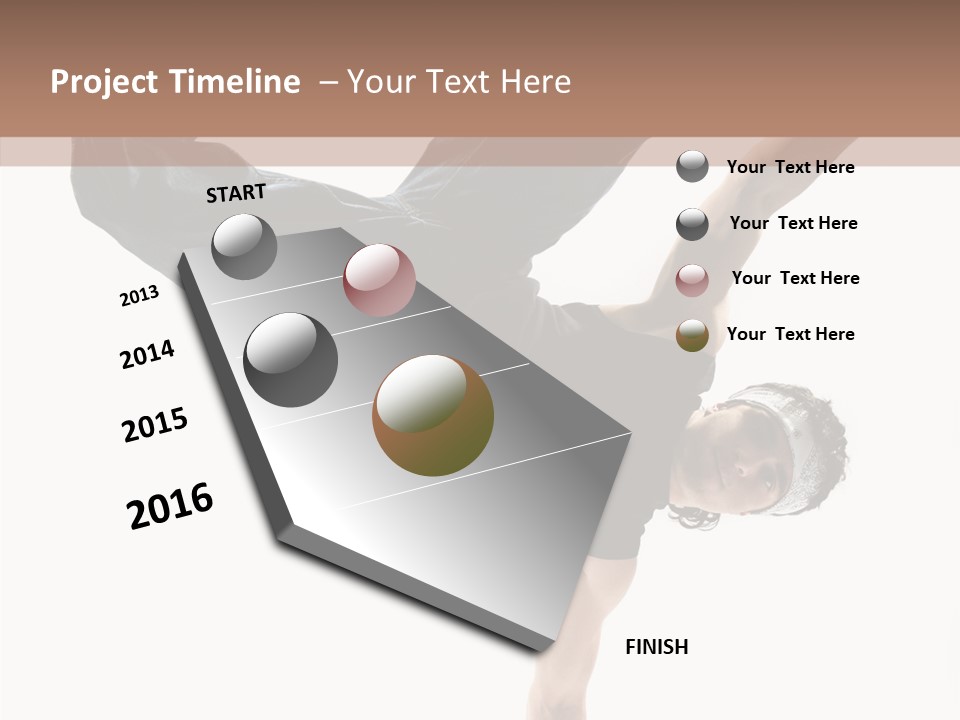 Project Timeline – Your Text Here

START

2013

2014

2015

2016

FINISH

Your Text Here

Your Text Here

Your Text Here

Your Text Here